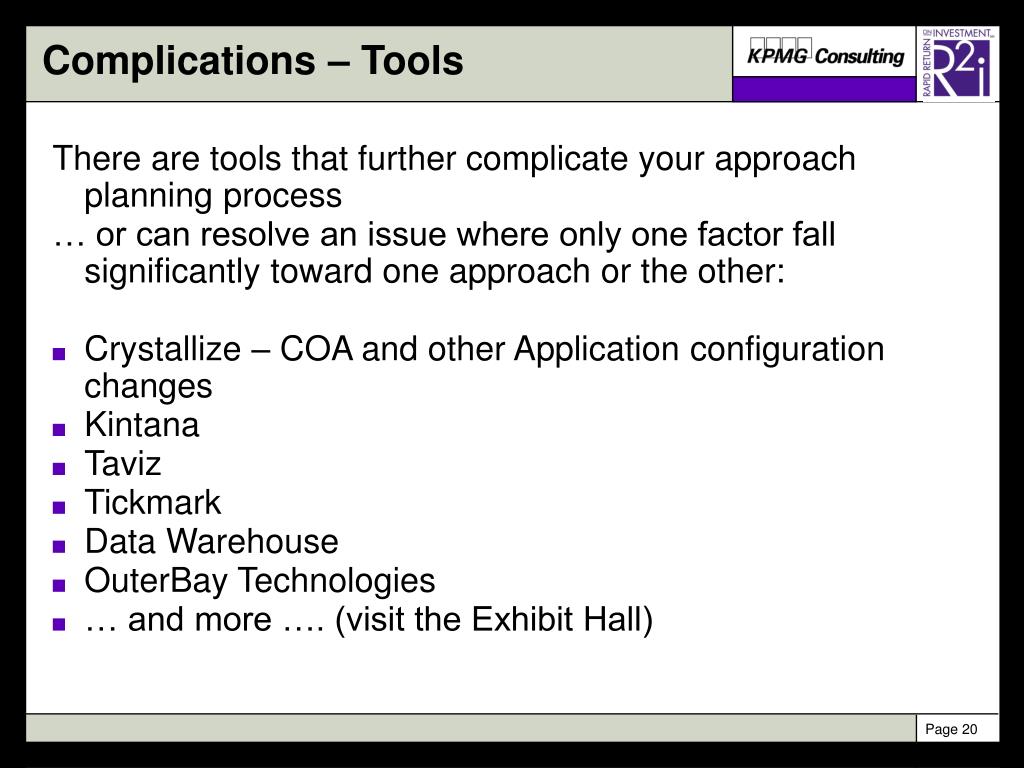 Complications – Tools

KPMG Consulting

RAPID RETURN ON INVESTMENT
R2i

There are tools that further complicate your approach planning process

… or can resolve an issue where only one factor fall significantly toward one approach or the other:

- Crystallize – COA and other Application configuration changes
- Kintana
- Taviz
- Tickmark
- Data Warehouse
- OuterBay Technologies
- … and more …. (visit the Exhibit Hall)

Page 20